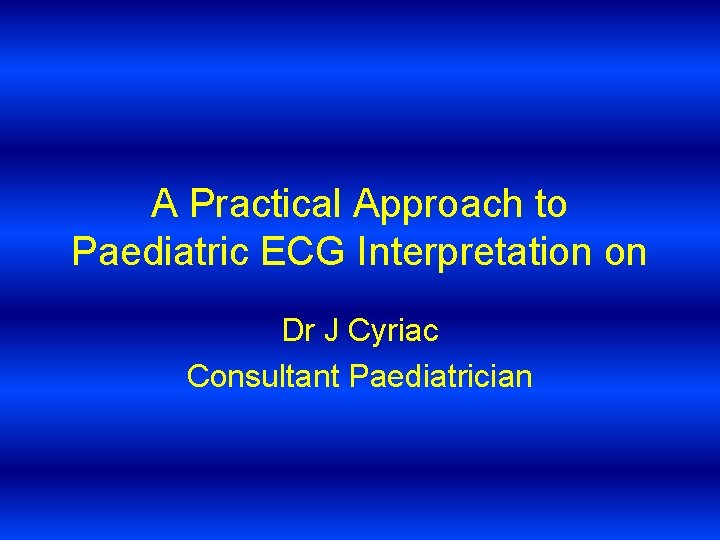 A Practical Approach to Paediatric ECG Interpretation on

Dr J Cyriac
Consultant Paediatrician